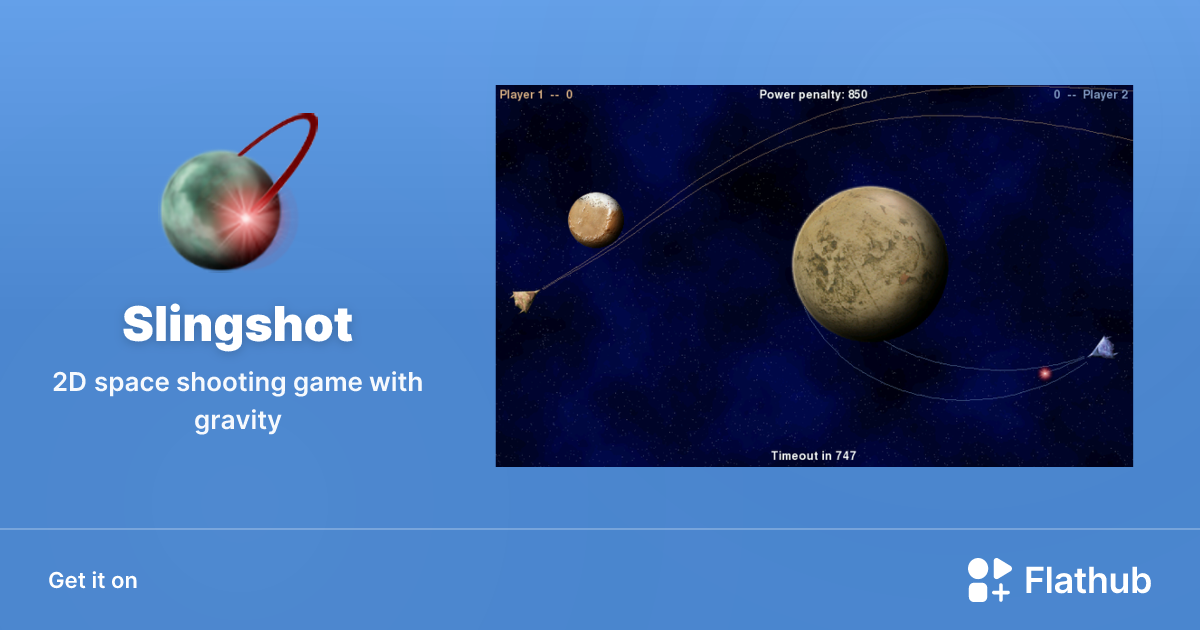 Slingshot

2D space shooting game with gravity

Player 1 -- 0

Power penalty: 850

0 -- Player 2

Timeout in 747

Get it on

Flathub